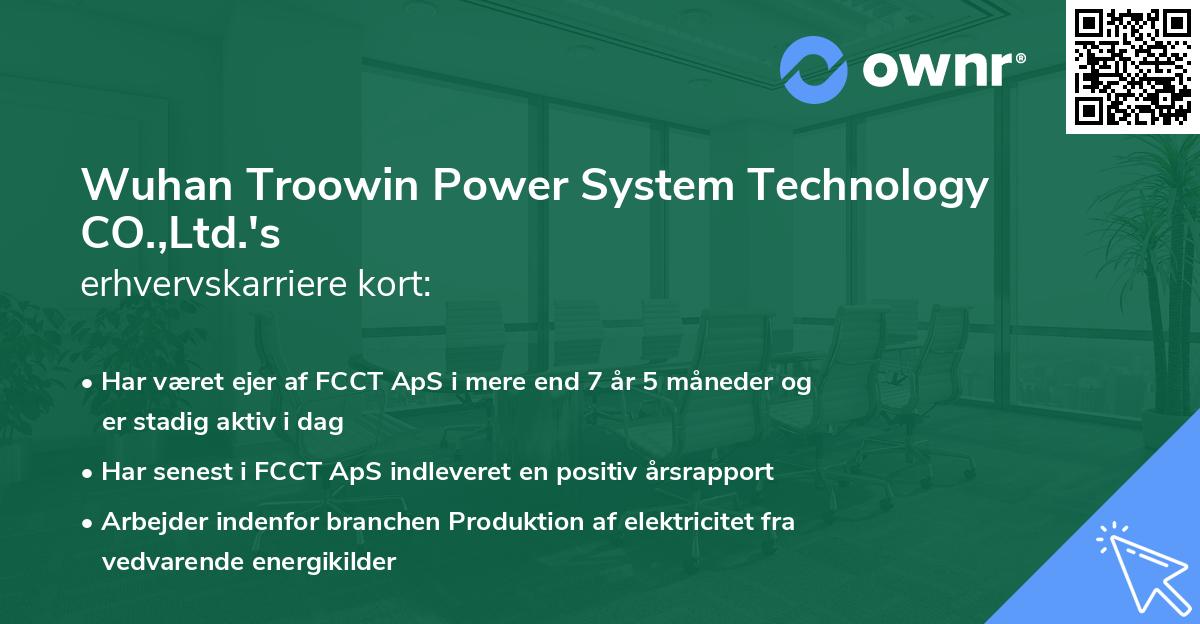 ownr®

Wuhan Troowin Power System Technology CO.,Ltd.'s
erhvervskarriere kort:

• Har været ejer af FCCT ApS i mere end 7 år 5 måneder og er stadig aktiv i dag
• Har senest i FCCT ApS indleveret en positiv årsrapport
• Arbejder indenfor branchen Produktion af elektricitet fra vedvarende energikilder